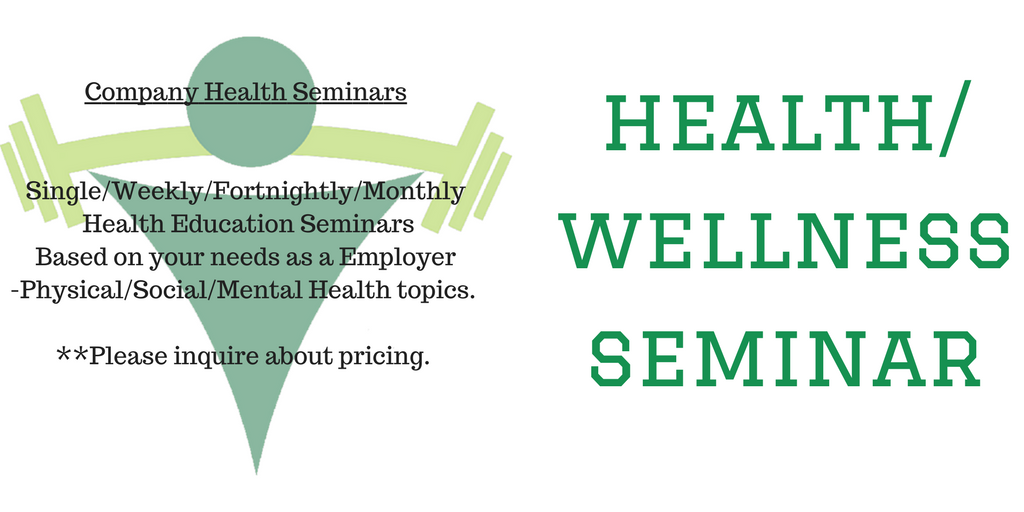 Company Health Seminars

Single/Weekly/Fortnightly/Monthly
Health Education Seminars
Based on your needs as a Employer
-Physical/Social/Mental Health topics.

**Please inquire about pricing.

HEALTH/
WELLNESS
SEMINAR